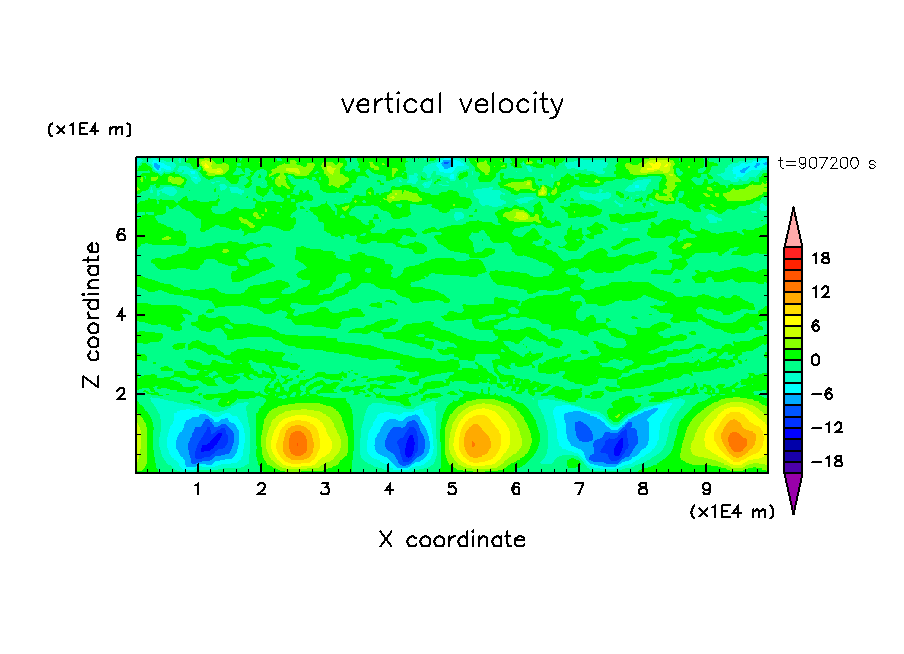 vertical velocity

(x1E4 m)

t=907200 s

Z coordinate

6

4

2

1 2 3 4 5 6 7 8 9

(x1E4 m)

X coordinate

18

12

6

0

−6

−12

−18